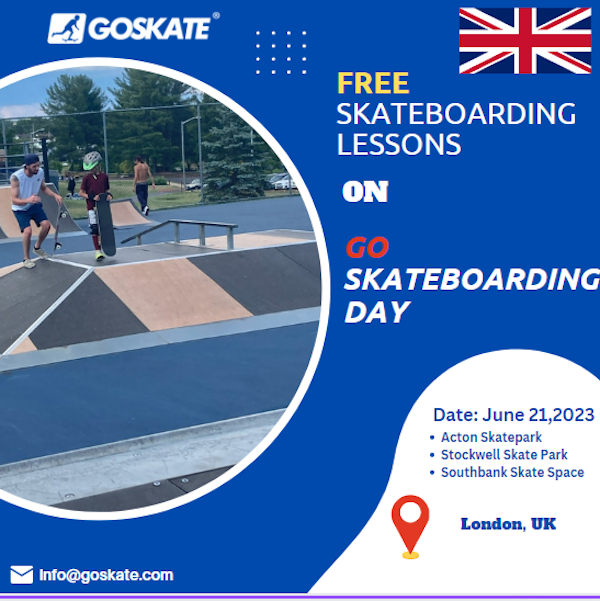 GOSKATE®

FREE
SKATEBOARDING
LESSONS

ON

GO
SKATEBOARDING
DAY

Date: June 21,2023
• Acton Skatepark
• Stockwell Skate Park
• Southbank Skate Space

London, UK

Info@goskate.com